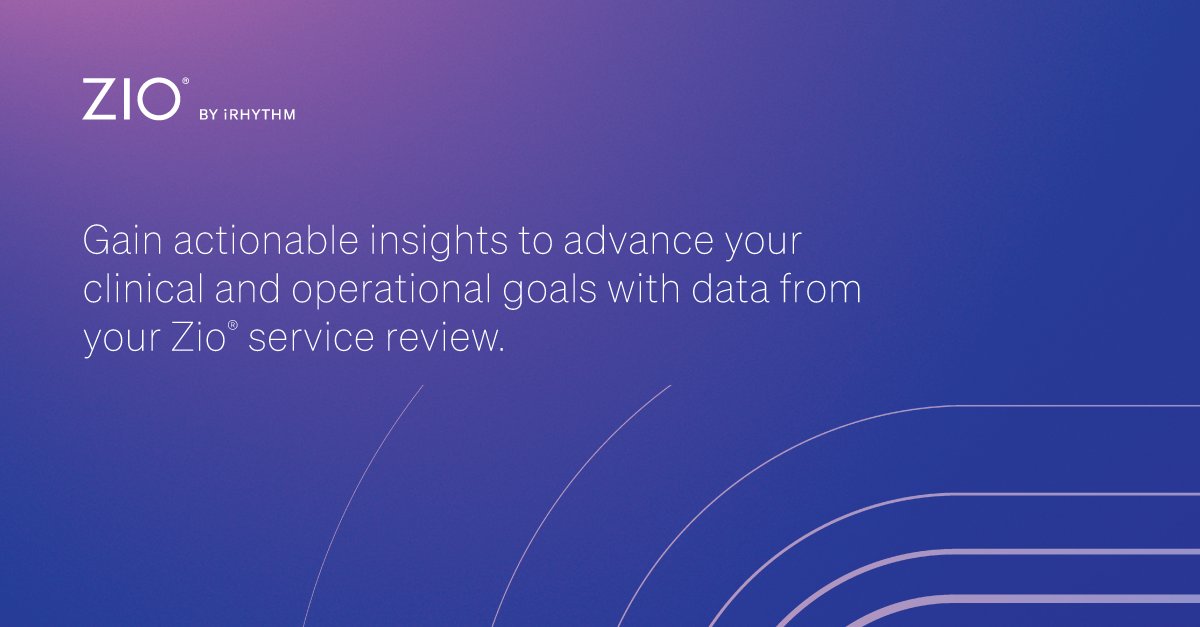 ZIO® BY iRHYTHM

Gain actionable insights to advance your clinical and operational goals with data from your Zio® service review.